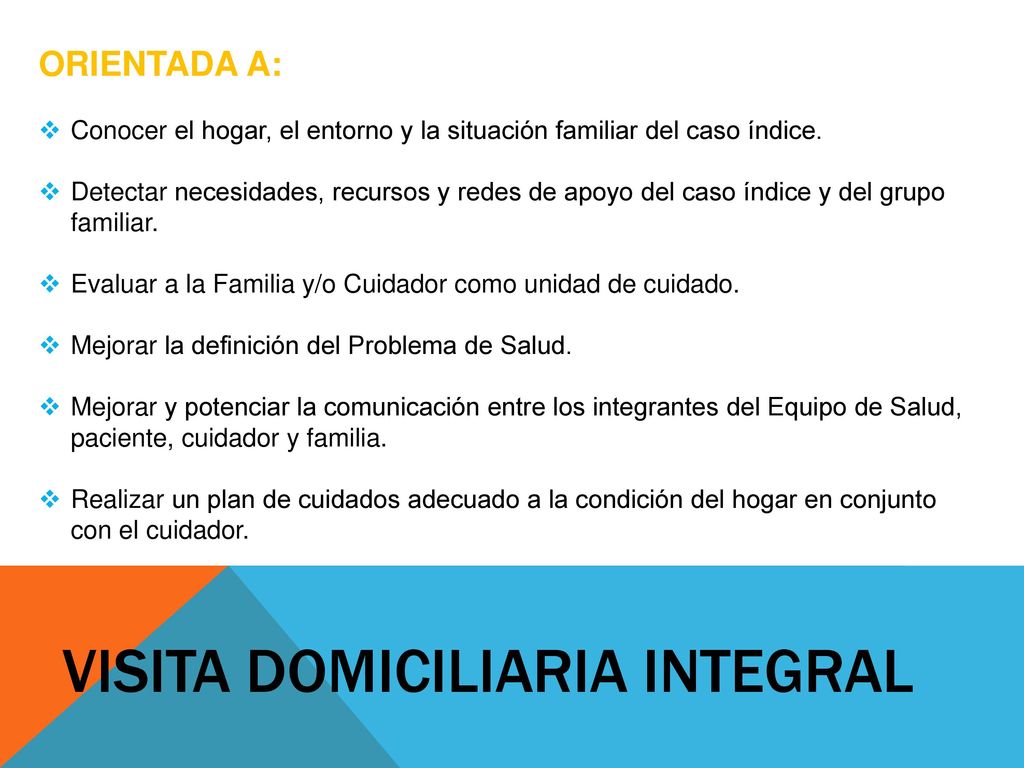 ORIENTADA A:

❖ Conocer el hogar, el entorno y la situación familiar del caso índice.

❖ Detectar necesidades, recursos y redes de apoyo del caso índice y del grupo familiar.

❖ Evaluar a la Familia y/o Cuidador como unidad de cuidado.

❖ Mejorar la definición del Problema de Salud.

❖ Mejorar y potenciar la comunicación entre los integrantes del Equipo de Salud, paciente, cuidador y familia.

❖ Realizar un plan de cuidados adecuado a la condición del hogar en conjunto con el cuidador.

VISITA DOMICILIARIA INTEGRAL